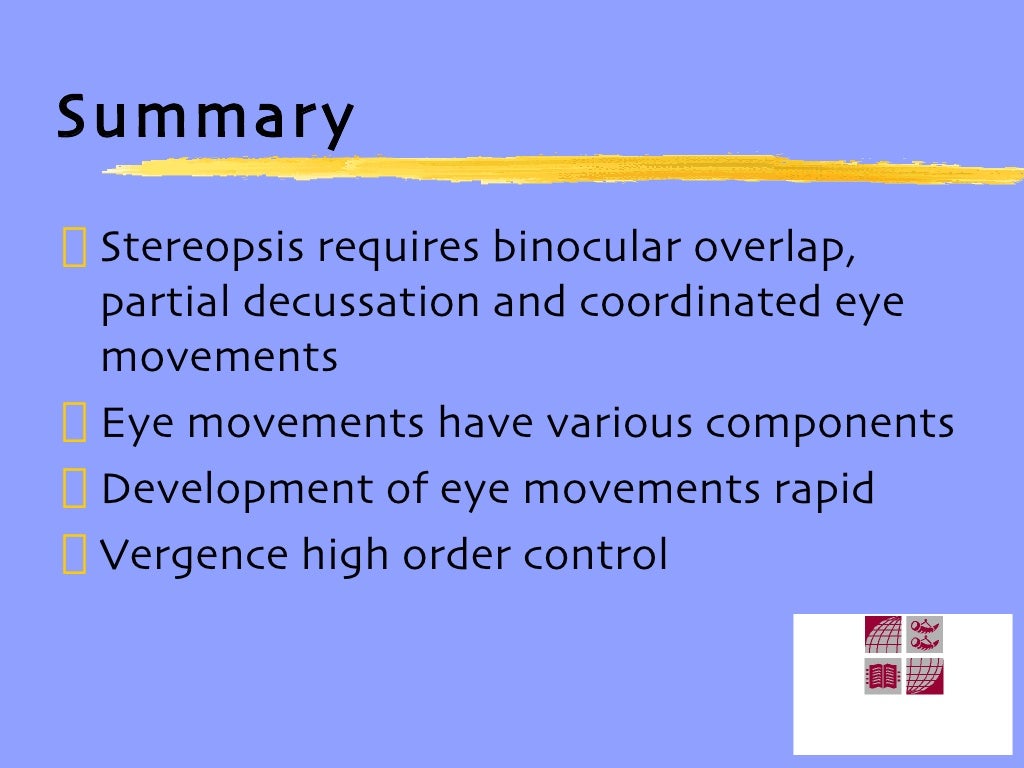 Summary

Stereopsis requires binocular overlap, partial decussation and coordinated eye movements

Eye movements have various components

Development of eye movements rapid

Vergence high order control